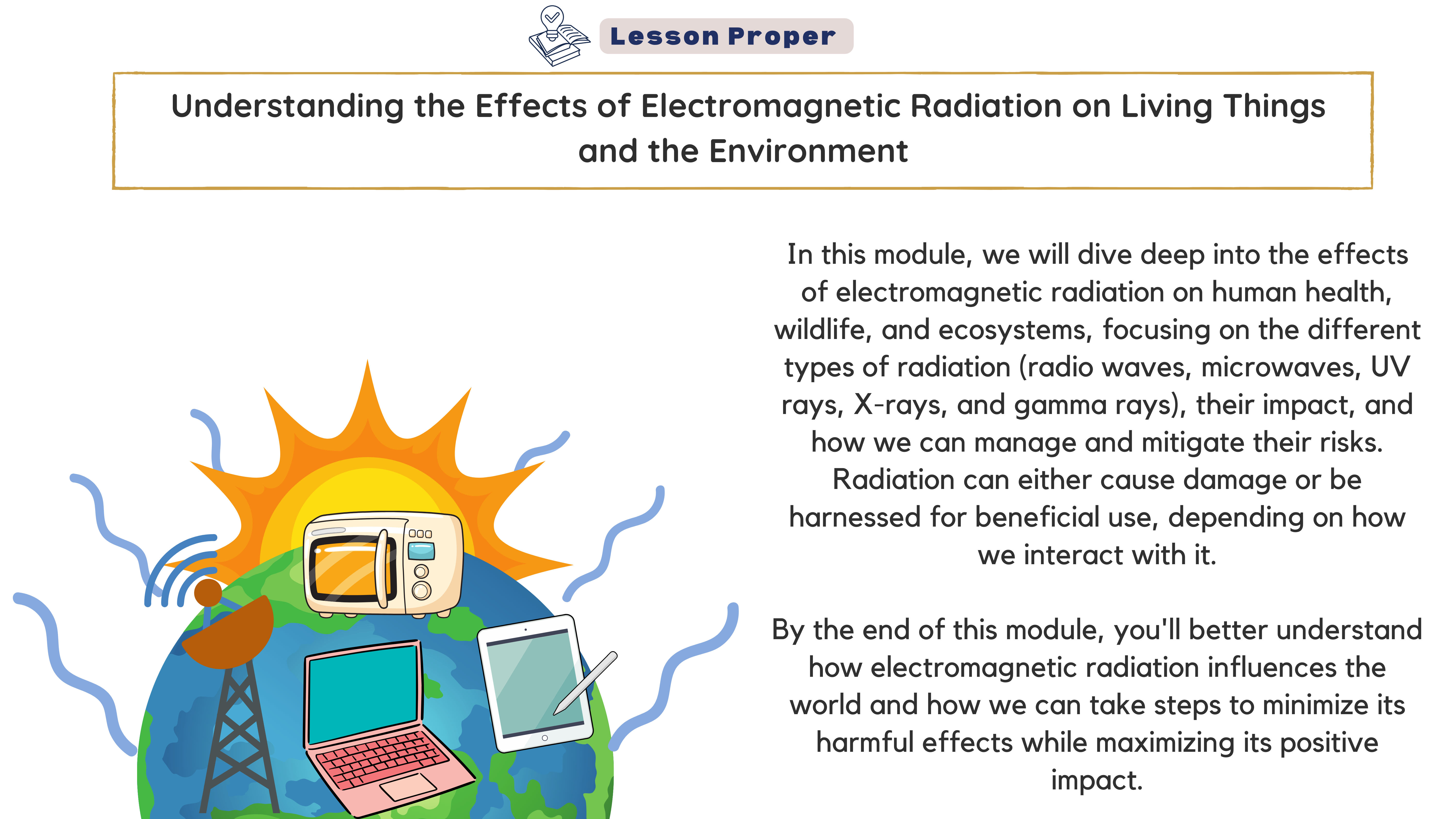 Lesson Proper

Understanding the Effects of Electromagnetic Radiation on Living Things and the Environment

In this module, we will dive deep into the effects of electromagnetic radiation on human health, wildlife, and ecosystems, focusing on the different types of radiation (radio waves, microwaves, UV rays, X-rays, and gamma rays), their impact, and how we can manage and mitigate their risks. Radiation can either cause damage or be harnessed for beneficial use, depending on how we interact with it.

By the end of this module, you'll better understand how electromagnetic radiation influences the world and how we can take steps to minimize its harmful effects while maximizing its positive impact.